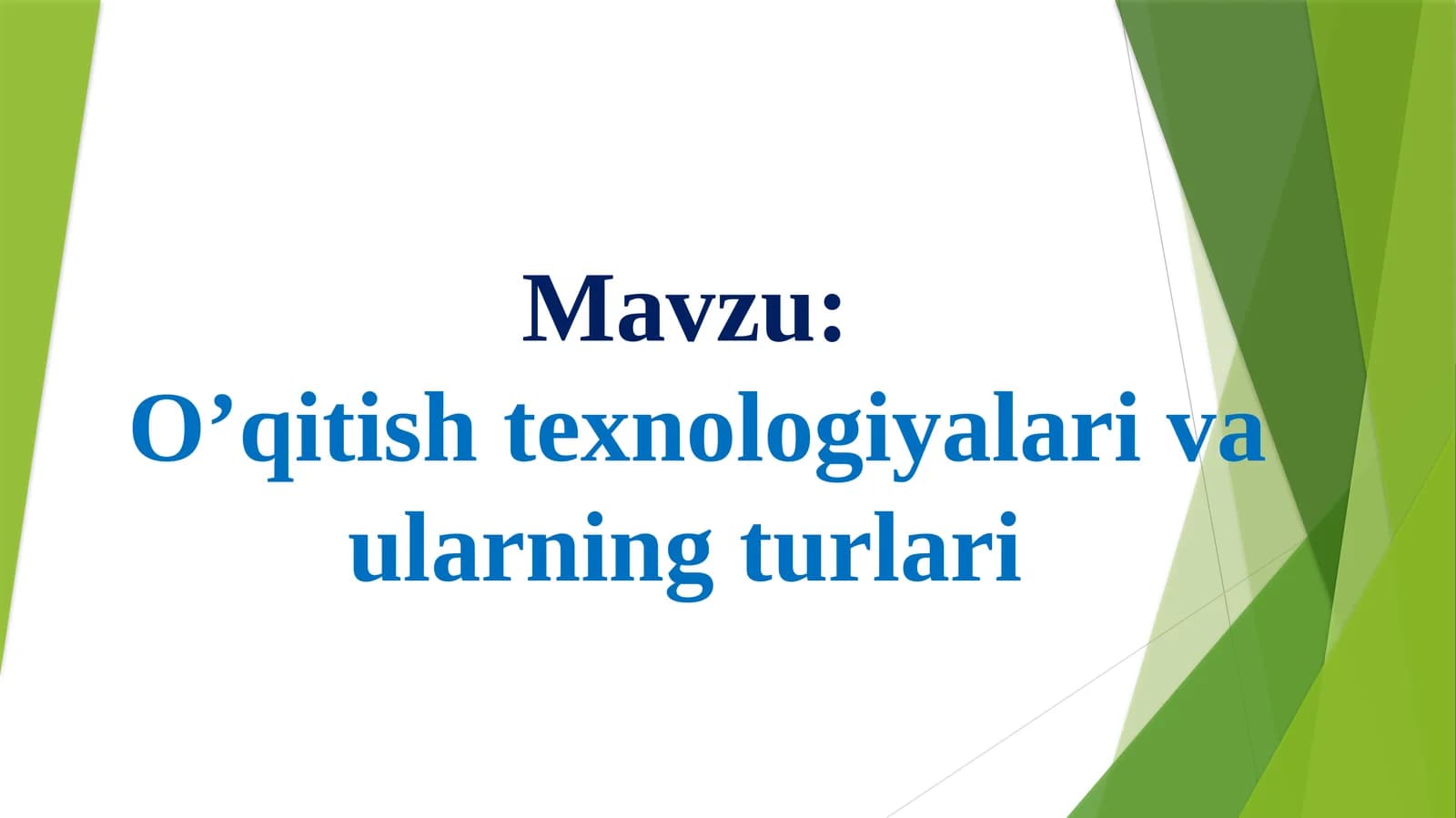 Mavzu:
O’qitish texnologiyalari va ularning turlari